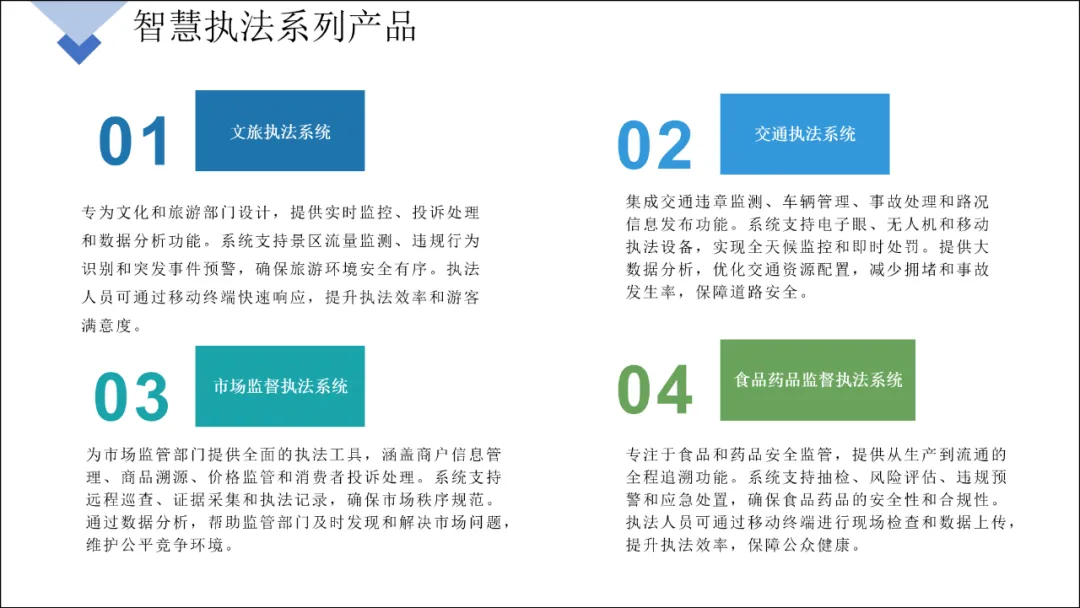 智慧执法系列产品

01

文旅执法系统

专为文化和旅游部门设计，提供实时监控、投诉处理和数据分析功能。系统支持景区流量监测、违规行为识别和突发事件预警，确保旅游环境安全有序。执法人员可通过移动终端快速响应，提升执法效率和游客满意度。

02

交通执法系统

集成交通违章监测、车辆管理、事故处理和路况信息发布功能。系统支持电子眼、无人机和移动执法设备，实现全天候监控和即时处罚。提供大数据分析，优化交通资源配置，减少拥堵和事故发生率，保障道路安全。

03

市场监督执法系统

为市场监管部门提供全面的执法工具，涵盖商户信息管理、商品溯源、价格监管和消费者投诉处理。系统支持远程巡查、证据采集和执法记录，确保市场秩序规范。通过数据分析，帮助监管部门及时发现和解决市场问题，维护公平竞争环境。

04

食品药品监督执法系统

专注于食品和药品安全监管，提供从生产到流通的全程追溯功能。系统支持抽检、风险评估、违规预警和应急处置，确保食品药品的安全性和合规性。执法人员可通过移动终端进行现场检查和数据上传，提升执法效率，保障公众健康。